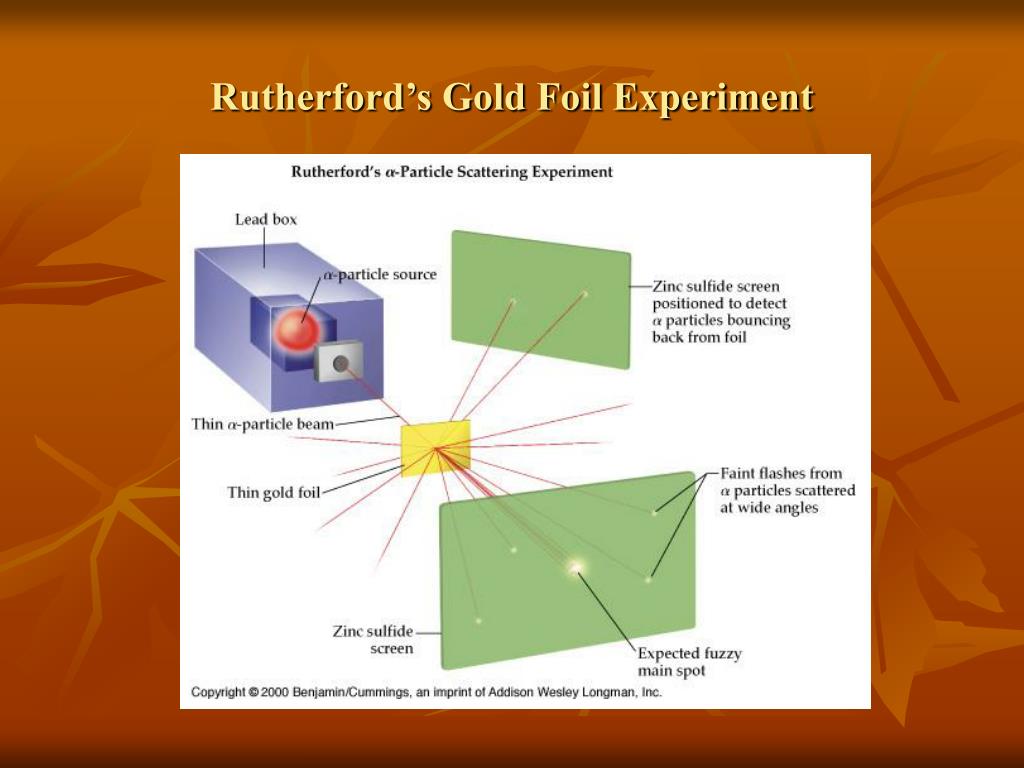 Rutherford's Gold Foil Experiment

Rutherford's $\alpha$-Particle Scattering Experiment

Lead box

$\alpha$-particle source

Zinc sulfide screen positioned to detect $\alpha$ particles bouncing back from foil

Thin $\alpha$-particle beam

Thin gold foil

Faint flashes from $\alpha$ particles scattered at wide angles

Zinc sulfide screen

Expected fuzzy main spot

Copyright © 2000 Benjamin/Cummings, an imprint of Addison Wesley Longman, Inc.